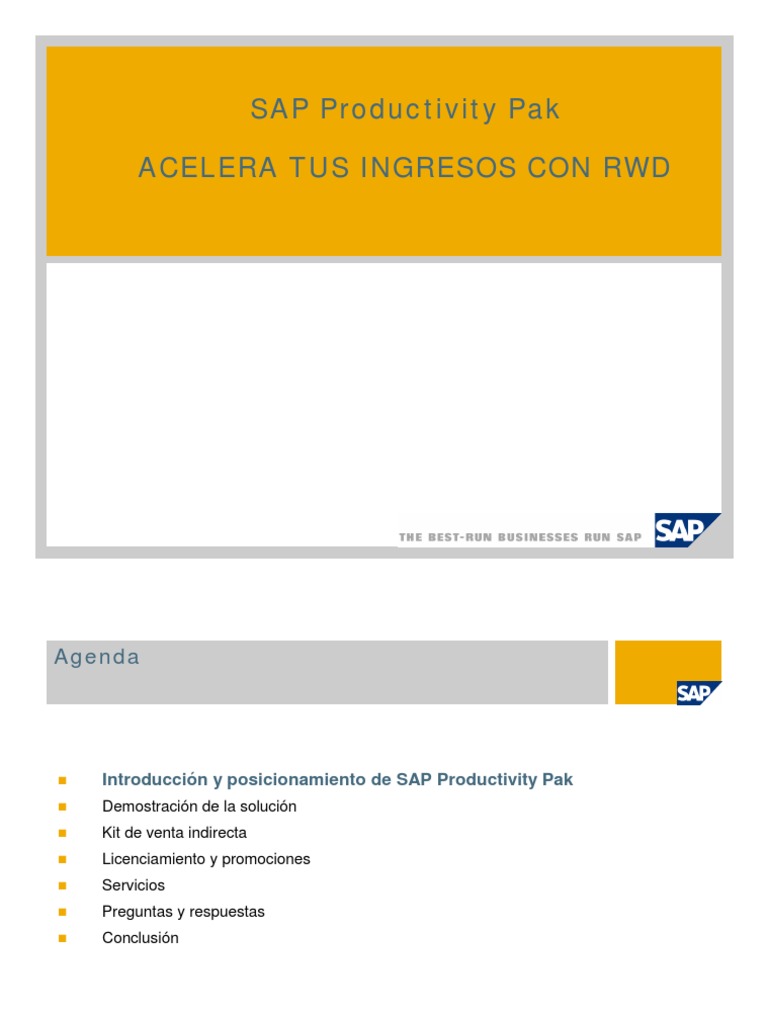 SAP Productivity Pak

ACELERA TUS INGRESOS CON RWD

THE BEST-RUN BUSINESSES RUN SAP

SAP

Agenda

SAP

- Introducción y posicionamiento de SAP Productivity Pak
- Demostración de la solución
- Kit de venta indirecta
- Licenciamiento y promociones
- Servicios
- Preguntas y respuestas
- Conclusión